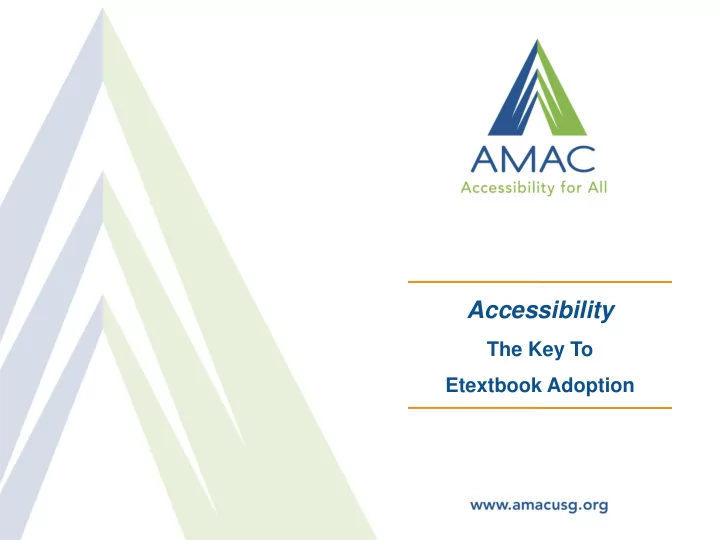 AMAC
Accessibility for All

Accessibility

The Key To

Etextbook Adoption

www.amacusg.org